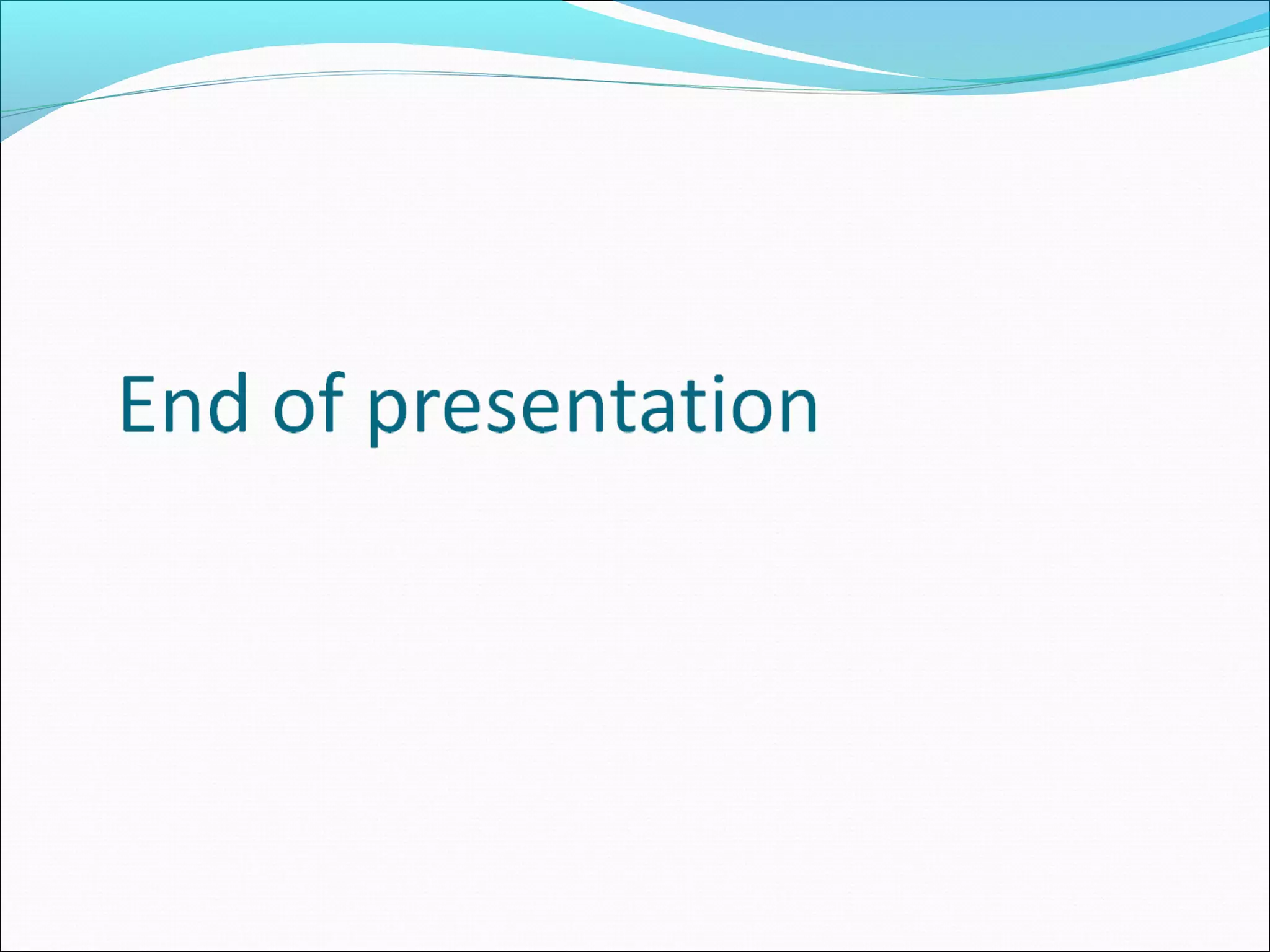 End of presentation